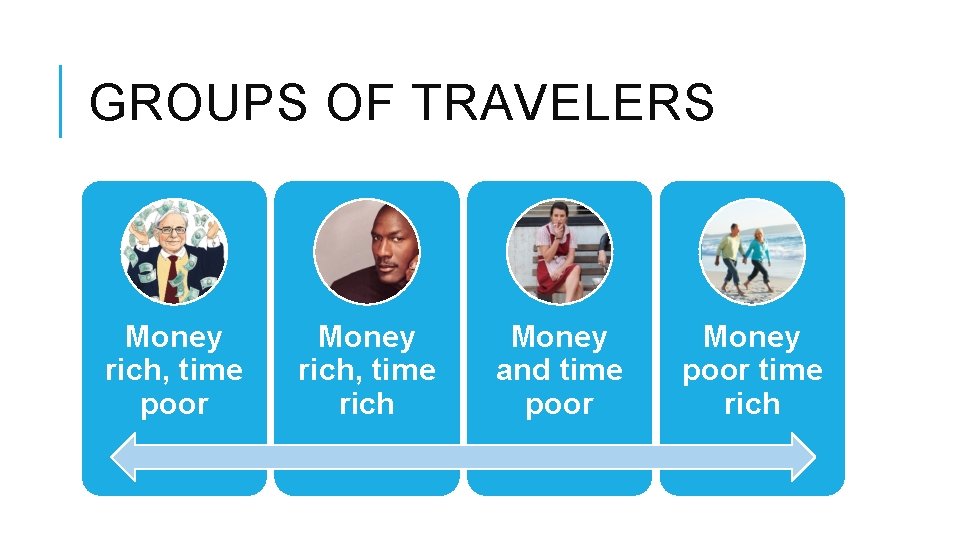 GROUPS OF TRAVELERS

Money rich, time poor

Money rich, time rich

Money and time poor

Money poor time rich